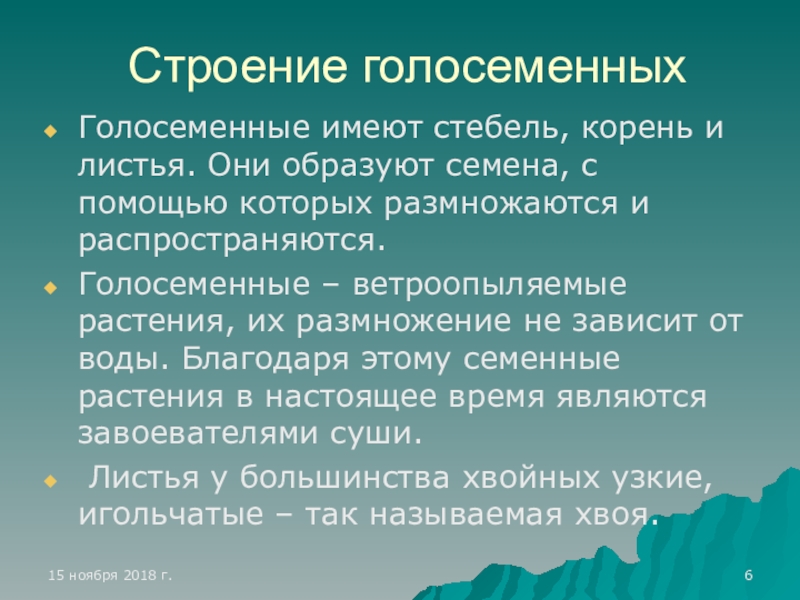 Строение голосеменных

Голосеменные имеют стебель, корень и листья. Они образуют семена, с помощью которых размножаются и распространяются.

Голосеменные – ветроопыляемые растения, их размножение не зависит от воды. Благодаря этому семенные растения в настоящее время являются завоевателями суши.

Листья у большинства хвойных узкие, игольчатые – так называемая хвоя.

15 ноября 2018 г.

6